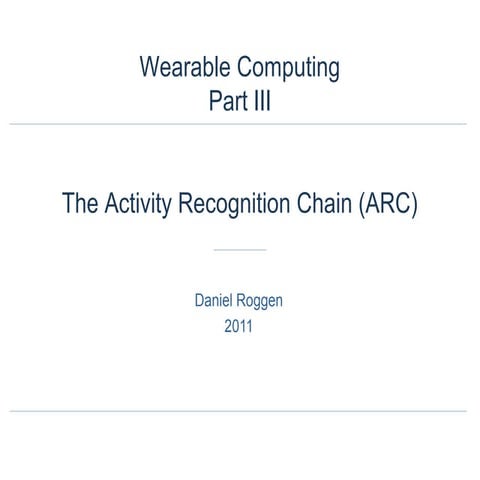 Wearable Computing
Part III

The Activity Recognition Chain (ARC)

Daniel Roggen
2011